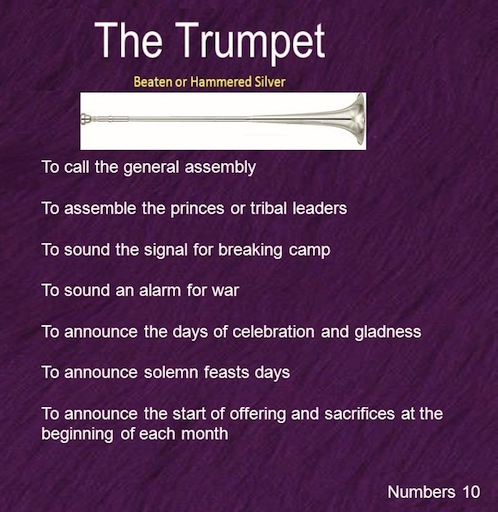 The Trumpet

Beaten or Hammered Silver

To call the general assembly

To assemble the princes or tribal leaders

To sound the signal for breaking camp

To sound an alarm for war

To announce the days of celebration and gladness

To announce solemn feasts days

To announce the start of offering and sacrifices at the beginning of each month

Numbers 10